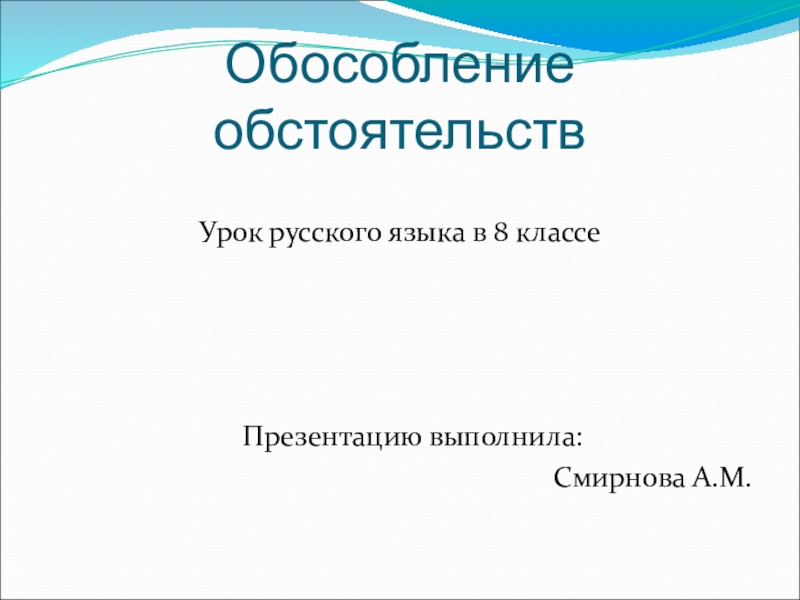 Обособление обстоятельств

Урок русского языка в 8 классе

Презентацию выполнила:

Смирнова А.М.